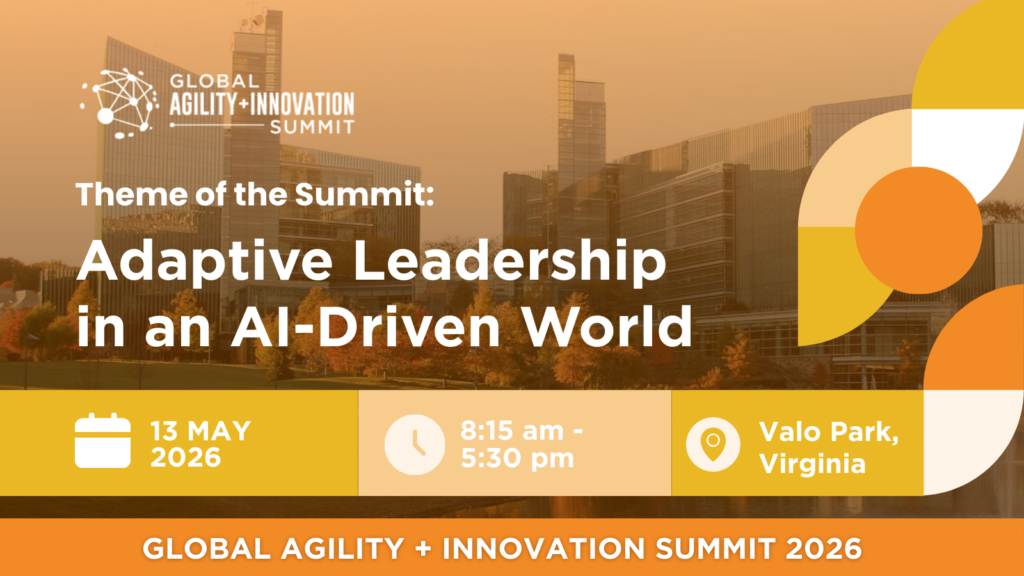 GLOBAL AGILITY+INNOVATION SUMMIT

Theme of the Summit:

Adaptive Leadership in an AI-Driven World

13 MAY 2026

8:15 am - 5:30 pm

Valo Park, Virginia

GLOBAL AGILITY + INNOVATION SUMMIT 2026